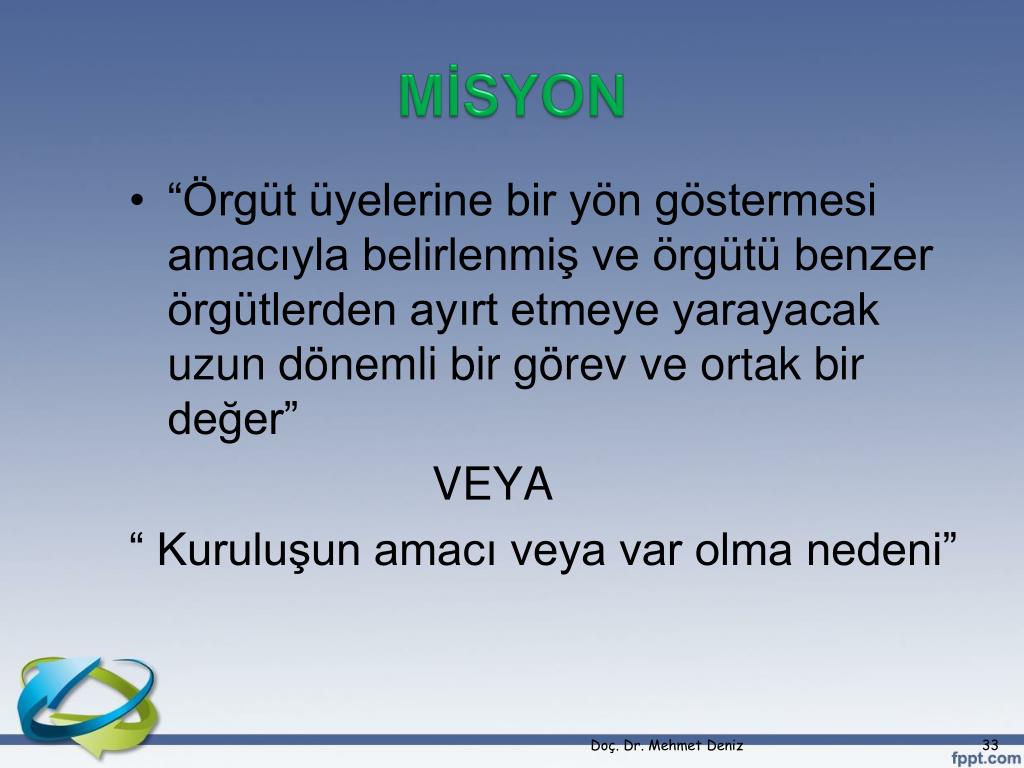 MİSYON

• “Örgüt üyelerine bir yön göstermesi amacıyla belirlenmiş ve örgütü benzer örgütlerden ayırt etmeye yarayacak uzun dönemli bir görev ve ortak bir değer”

VEYA

“ Kuruluşun amacı veya var olma nedeni”

Doç. Dr. Mehmet Deniz

33

fppt.com